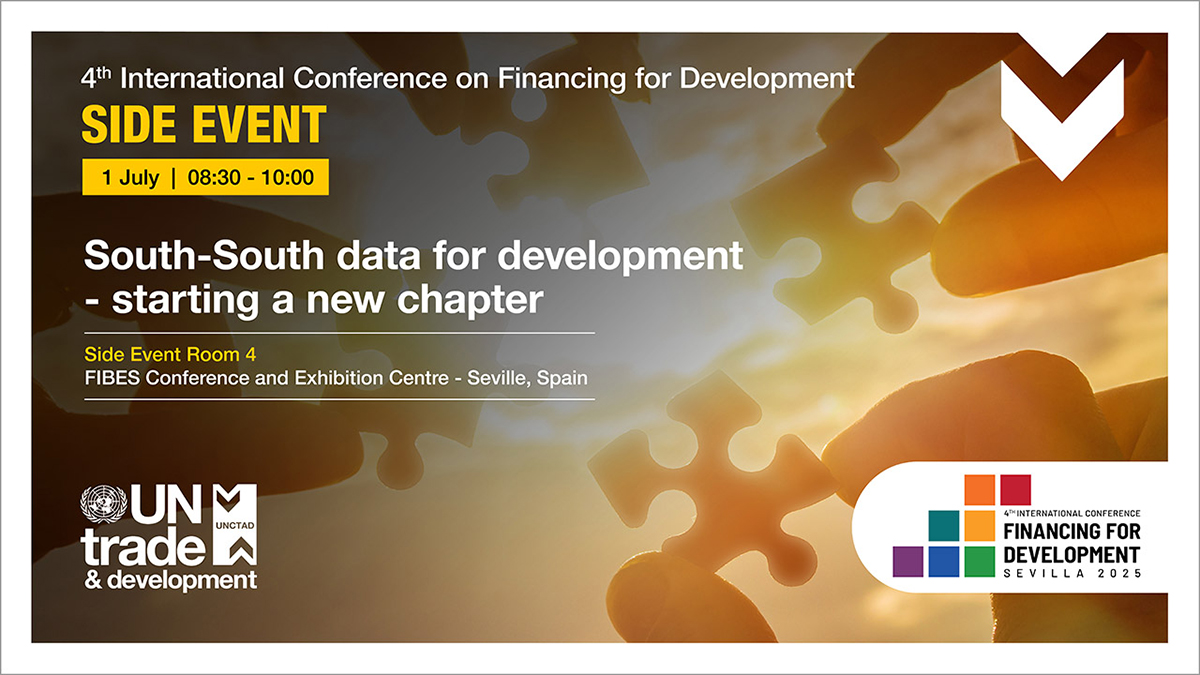 4th International Conference on Financing for Development

SIDE EVENT

1 July | 08:30 - 10:00

South-South data for development - starting a new chapter

Side Event Room 4

FIBES Conference and Exhibition Centre - Seville, Spain

UN trade & development

UNCTAD

4TH INTERNATIONAL CONFERENCE
FINANCING FOR DEVELOPMENT
SEVILLA 2025